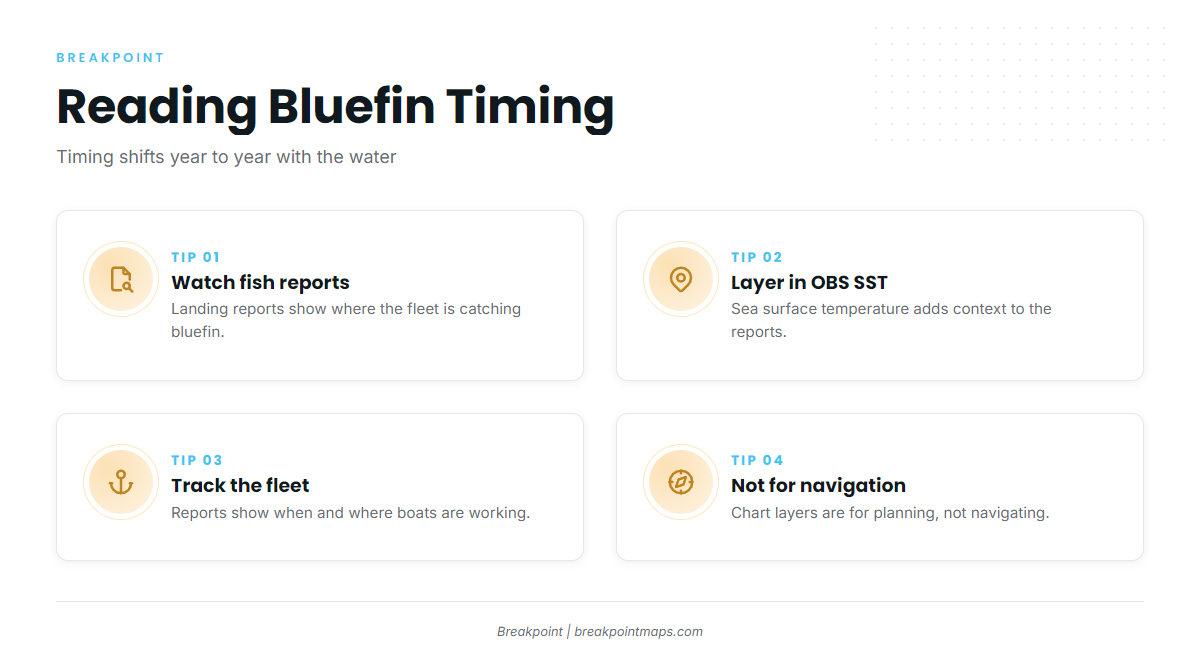 BREAKPOINT

Reading Bluefin Timing

Timing shifts year to year with the water

TIP 01

Watch fish reports

Landing reports show where the fleet is catching bluefin.

TIP 02

Layer in OBS SST

Sea surface temperature adds context to the reports.

TIP 03

Track the fleet

Reports show when and where boats are working.

TIP 04

Not for navigation

Chart layers are for planning, not navigating.

Breakpoint | breakpointmaps.com